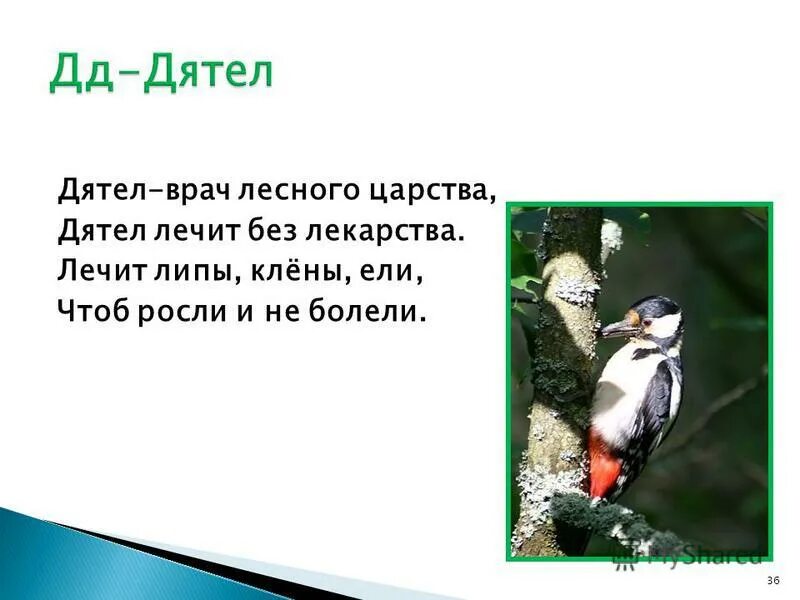 Дд-Дятел

Дятел-врач лесного царства,
Дятел лечит без лекарства.
Лечит липы, клёны, ели,
Чтоб росли и не болели.

MyShared

36